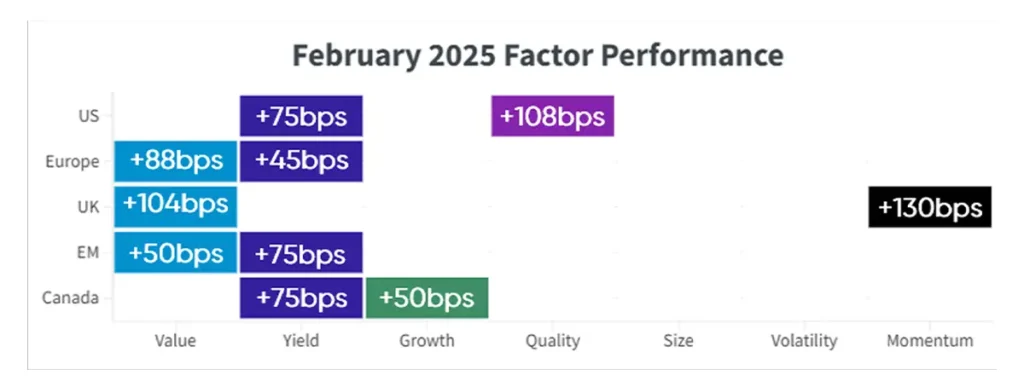 February 2025 Factor Performance

| | Value | Yield | Growth | Quality | Size | Volatility | Momentum |
|---|---|---|---|---|---|---|---|
| US | | +75bps | | +108bps | | | |
| Europe | +88bps | +45bps | | | | | |
| UK | +104bps | | | | | | +130bps |
| EM | +50bps | +75bps | | | | | |
| Canada | | +75bps | +50bps | | | | |